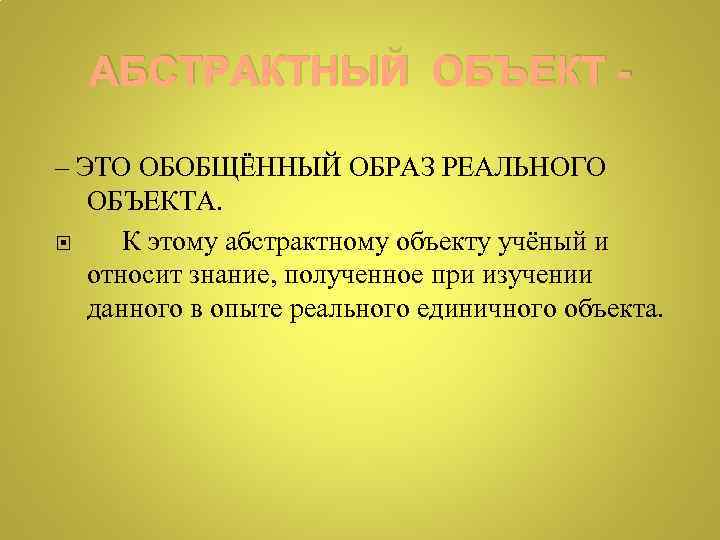 АБСТРАКТНЫЙ ОБЪЕКТ -

– ЭТО ОБОБЩЁННЫЙ ОБРАЗ РЕАЛЬНОГО ОБЪЕКТА.

К этому абстрактному объекту учёный и относит знание, полученное при изучении данного в опыте реального единичного объекта.